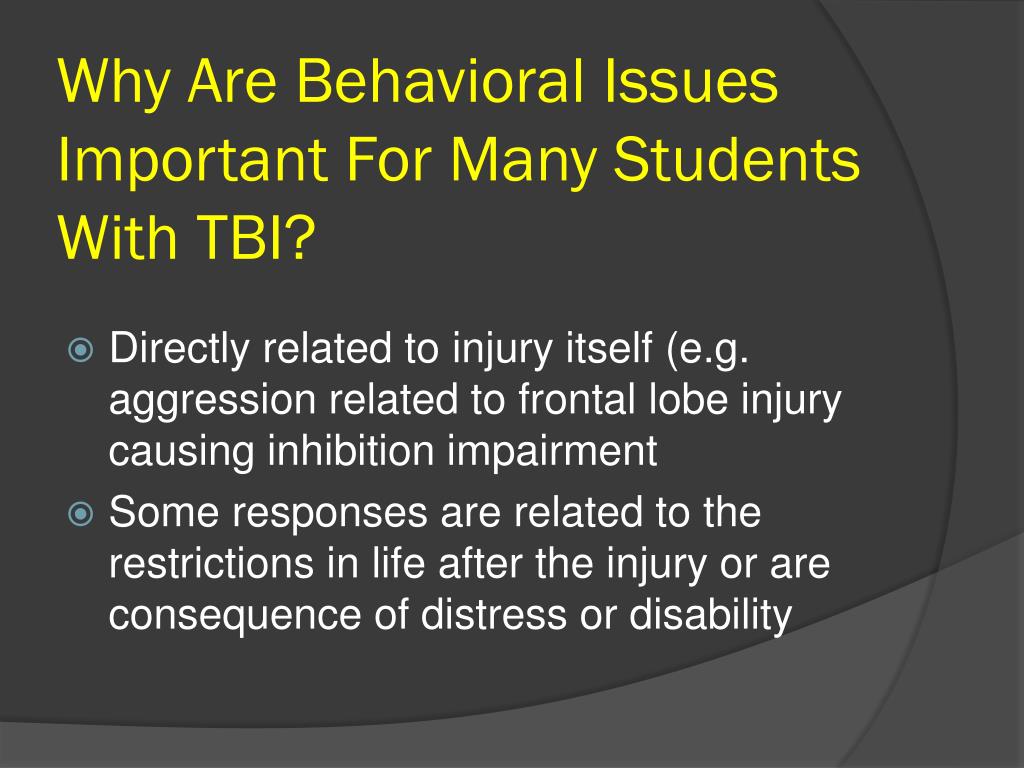 Why Are Behavioral Issues Important For Many Students With TBI?

Directly related to injury itself (e.g. aggression related to frontal lobe injury causing inhibition impairment

Some responses are related to the restrictions in life after the injury or are consequence of distress or disability